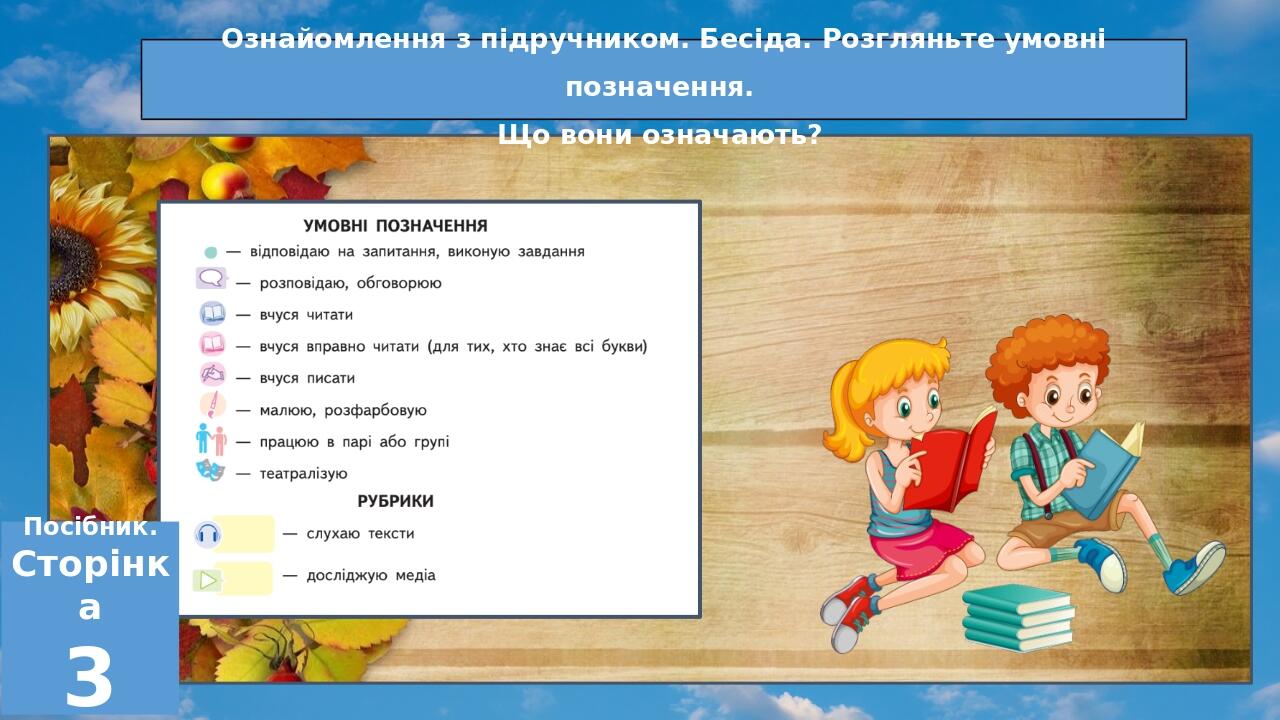 Ознайомлення з підручником. Бесіда. Розгляньте умовні позначення.

Що вони означають?

УМОВНІ ПОЗНАЧЕННЯ

— відповідаю на запитання, виконую завдання

— розповідаю, обговорюю

— вчуся читати

— вчуся вправно читати (для тих, хто знає всі букви)

— вчуся писати

— малюю, розфарбовую

— працюю в парі або групі

— театралізую

РУБРИКИ

— слухаю тексти

— досліджую медіа

Посібник. Сторінка 3